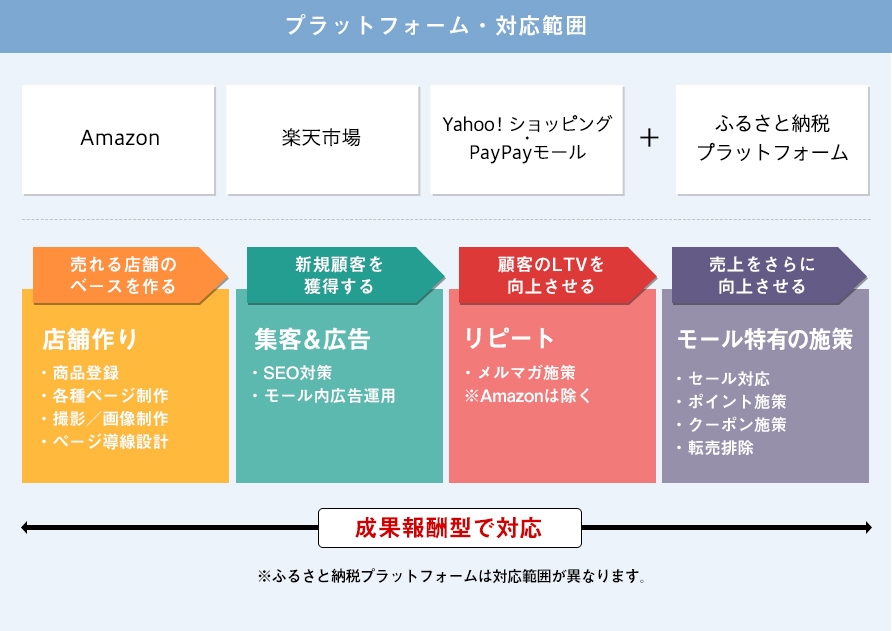 プラットフォーム・対応範囲

Amazon

楽天市場

Yahoo! ショッピング・PayPayモール

+

ふるさと納税プラットフォーム

売れる店舗のベースを作る

店舗作り

・商品登録
・各種ページ制作
・撮影／画像制作
・ページ導線設計

新規顧客を獲得する

集客&広告

・SEO対策
・モール内広告運用

顧客のLTVを向上させる

リピート

・メルマガ施策
※Amazonは除く

売上をさらに向上させる

モール特有の施策

・セール対応
・ポイント施策
・クーポン施策
・転売排除

成果報酬型で対応

※ふるさと納税プラットフォームは対応範囲が異なります。